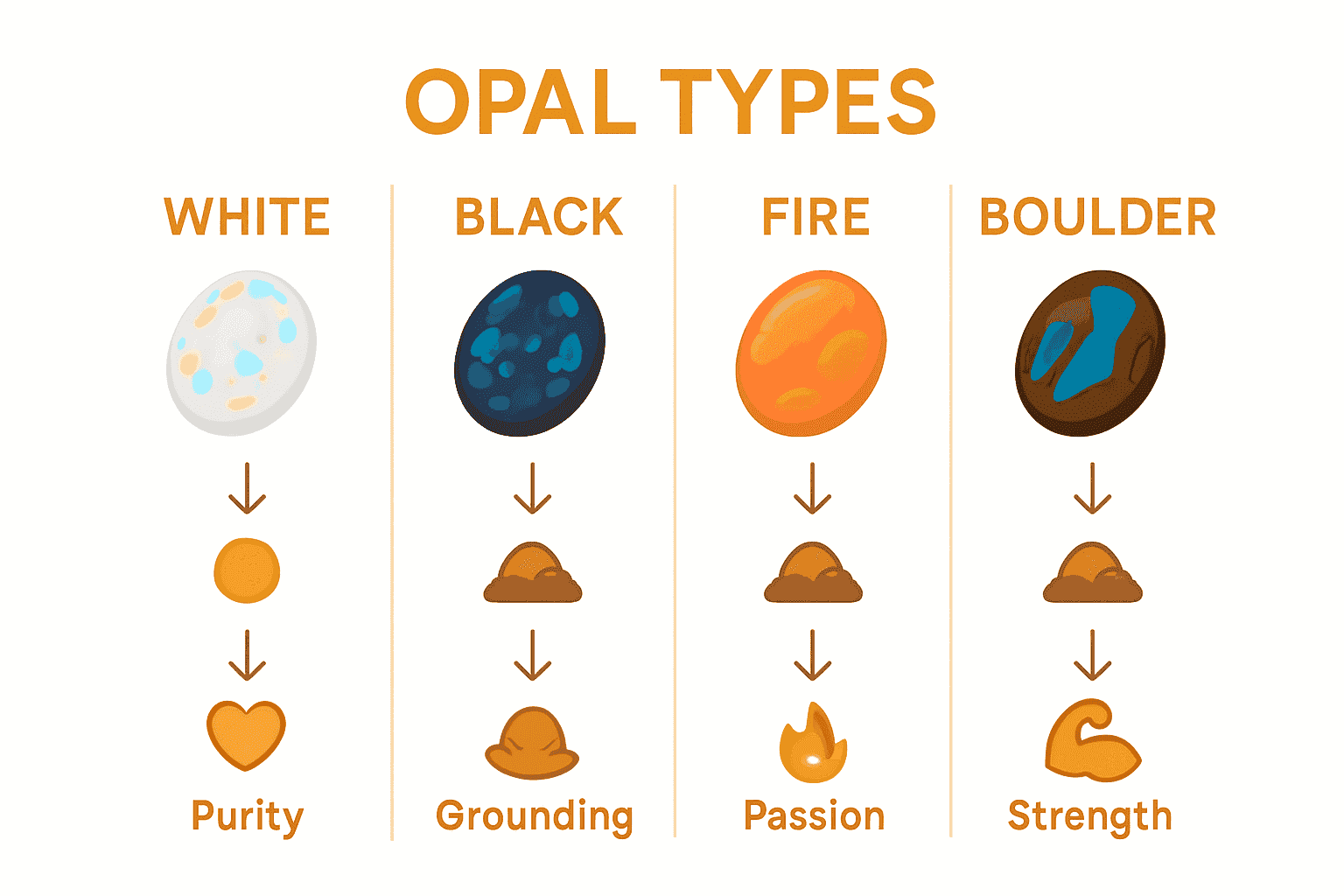 OPAL TYPES

WHITE

Purity

BLACK

Grounding

FIRE

Passion

BOULDER

Strength